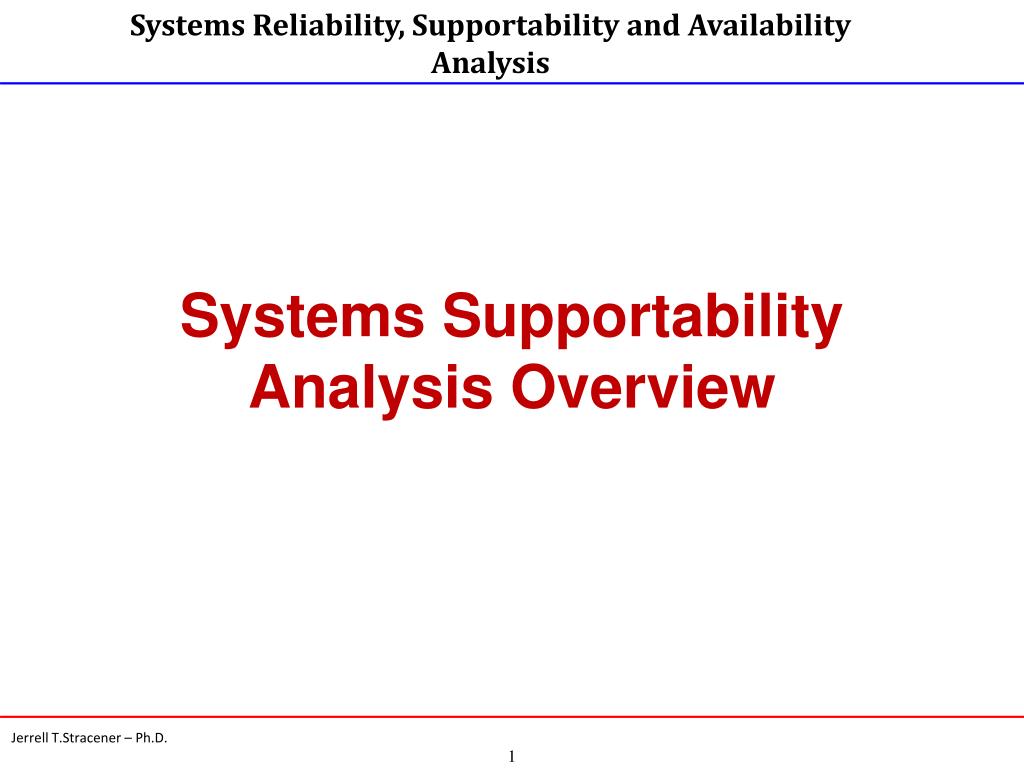 Systems Reliability, Supportability and Availability Analysis

Systems Supportability Analysis Overview

Jerrell T.Stracener – Ph.D.

1